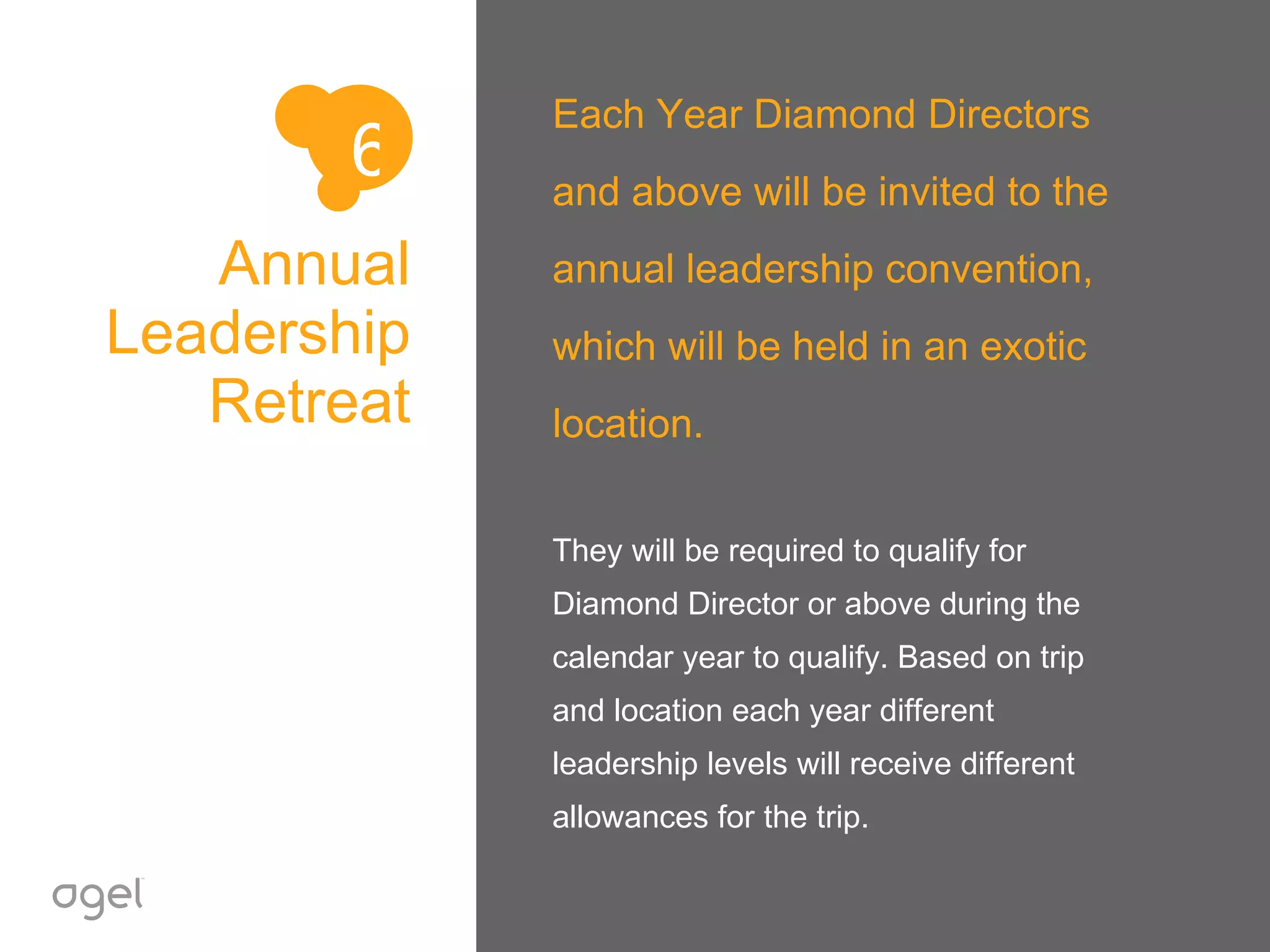 6

Annual Leadership Retreat

Each Year Diamond Directors and above will be invited to the annual leadership convention, which will be held in an exotic location.

They will be required to qualify for Diamond Director or above during the calendar year to qualify. Based on trip and location each year different leadership levels will receive different allowances for the trip.

agel